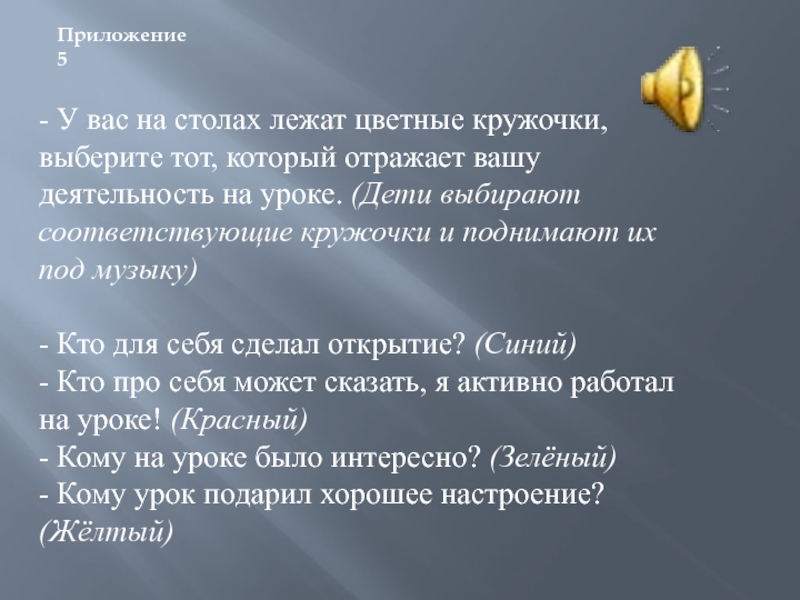 Приложение 5

- У вас на столах лежат цветные кружочки, выберите тот, который отражает вашу деятельность на уроке. (Дети выбирают соответствующие кружочки и поднимают их под музыку)

- Кто для себя сделал открытие? (Синий)
- Кто про себя может сказать, я активно работал на уроке! (Красный)
- Кому на уроке было интересно? (Зелёный)
- Кому урок подарил хорошее настроение? (Жёлтый)